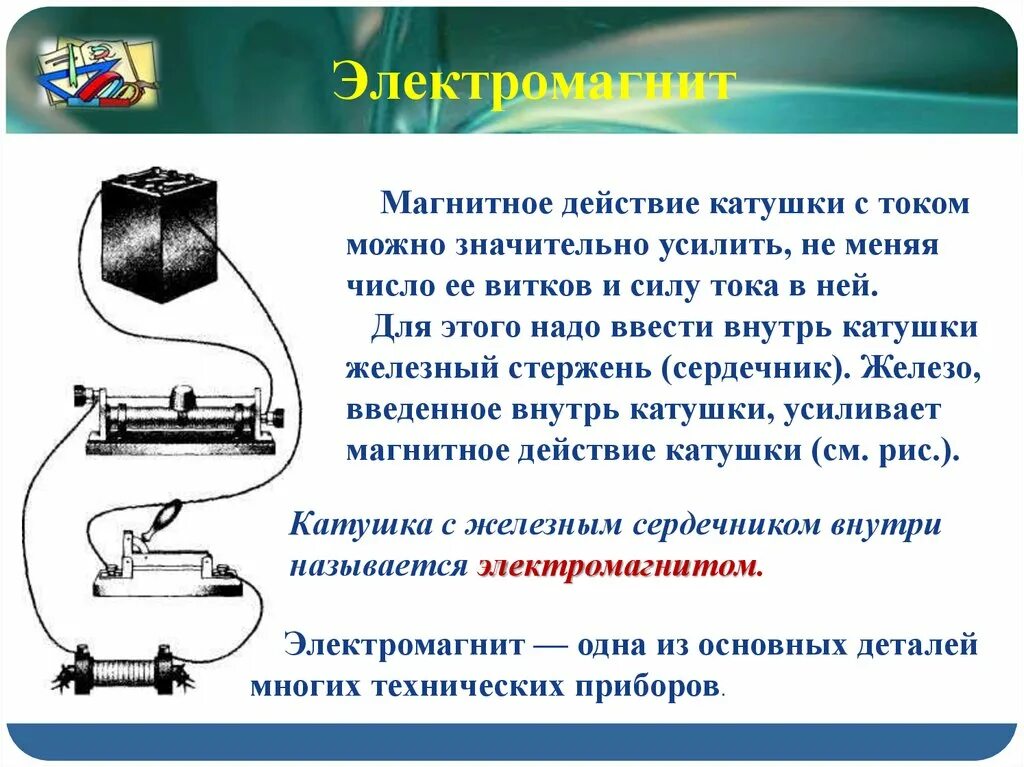 Электромагнит

Магнитное действие катушки с током можно значительно усилить, не меняя число ее витков и силу тока в ней.

Для этого надо ввести внутрь катушки железный стержень (сердечник). Железо, введенное внутрь катушки, усиливает магнитное действие катушки (см. рис.).

Катушка с железным сердечником внутри называется электромагнитом.

Электромагнит — одна из основных деталей многих технических приборов.